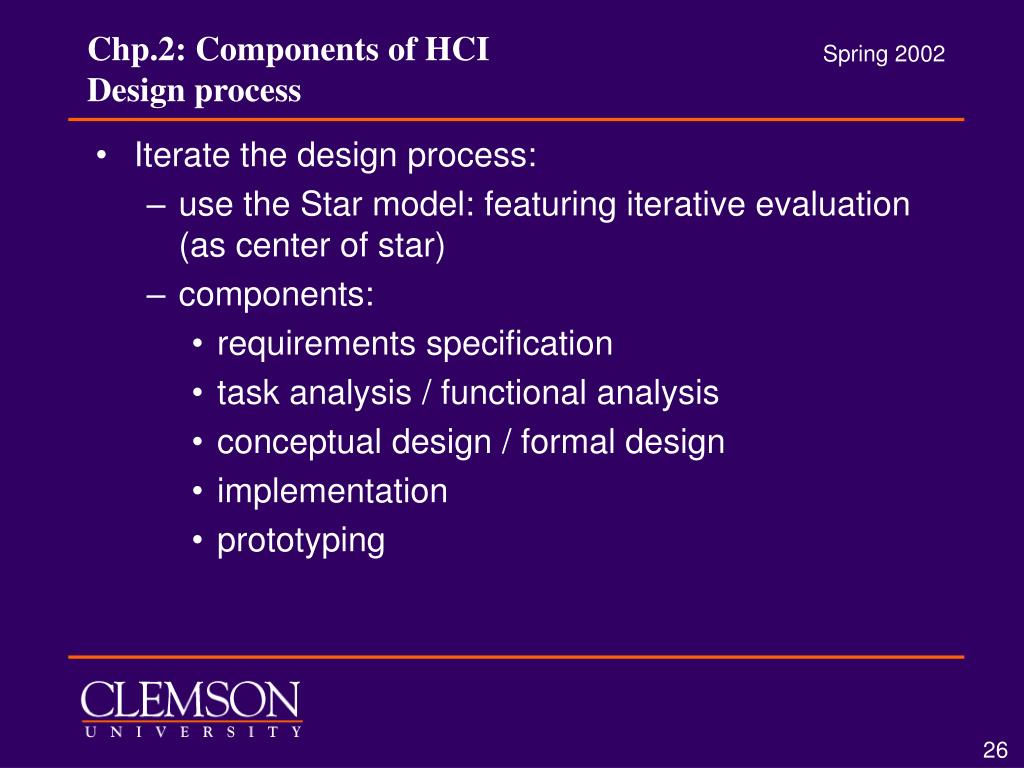 Chp.2: Components of HCI
Design process

Spring 2002

• Iterate the design process:
– use the Star model: featuring iterative evaluation (as center of star)
– components:
• requirements specification
• task analysis / functional analysis
• conceptual design / formal design
• implementation
• prototyping

CLEMSON
UNIVERSITY

26